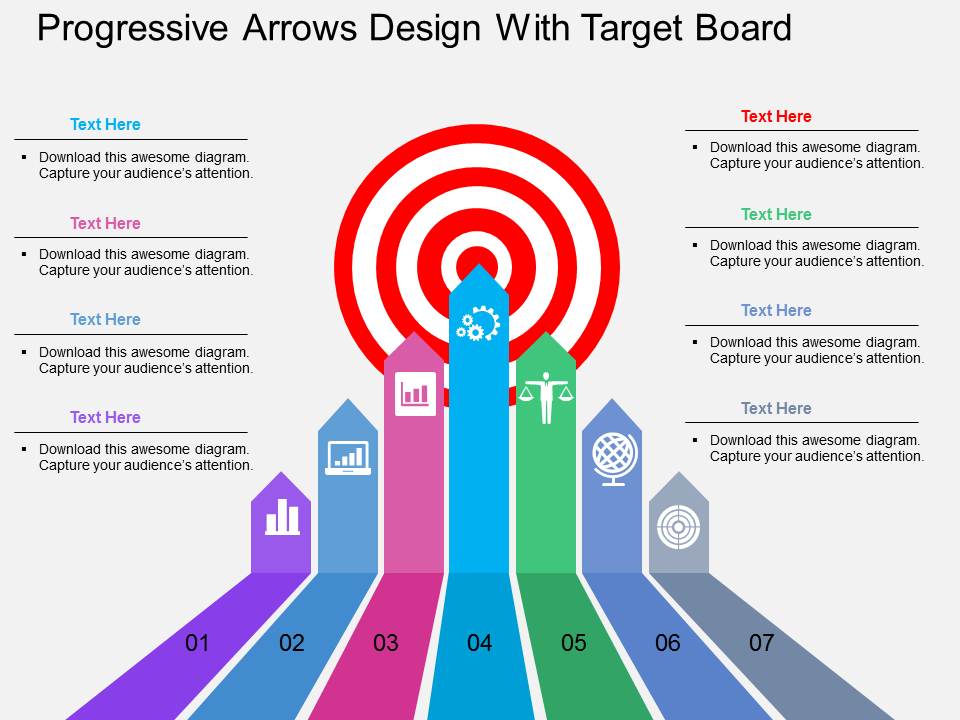 Progressive Arrows Design With Target Board

Text Here
▪ Download this awesome diagram. Capture your audience's attention.

Text Here
▪ Download this awesome diagram. Capture your audience's attention.

Text Here
▪ Download this awesome diagram. Capture your audience's attention.

Text Here
▪ Download this awesome diagram. Capture your audience's attention.

Text Here
▪ Download this awesome diagram. Capture your audience's attention.

Text Here
▪ Download this awesome diagram. Capture your audience's attention.

Text Here
▪ Download this awesome diagram. Capture your audience's attention.

Text Here
▪ Download this awesome diagram. Capture your audience's attention.

01 02 03 04 05 06 07